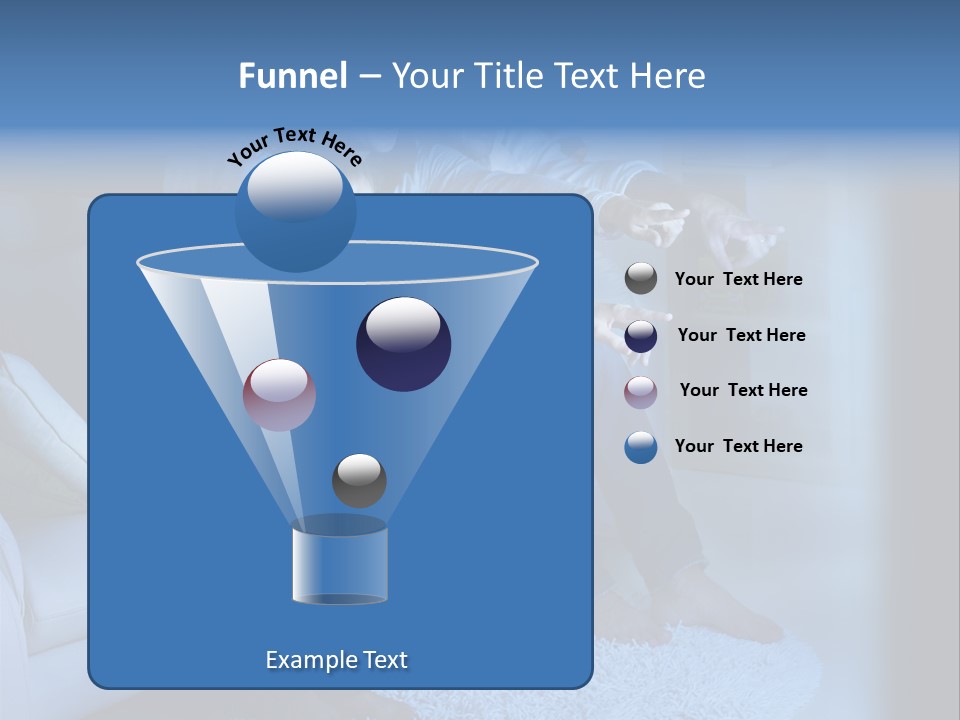 Funnel – Your Title Text Here

Your Text Here

Your Text Here

Your Text Here

Your Text Here

Your Text Here

Example Text